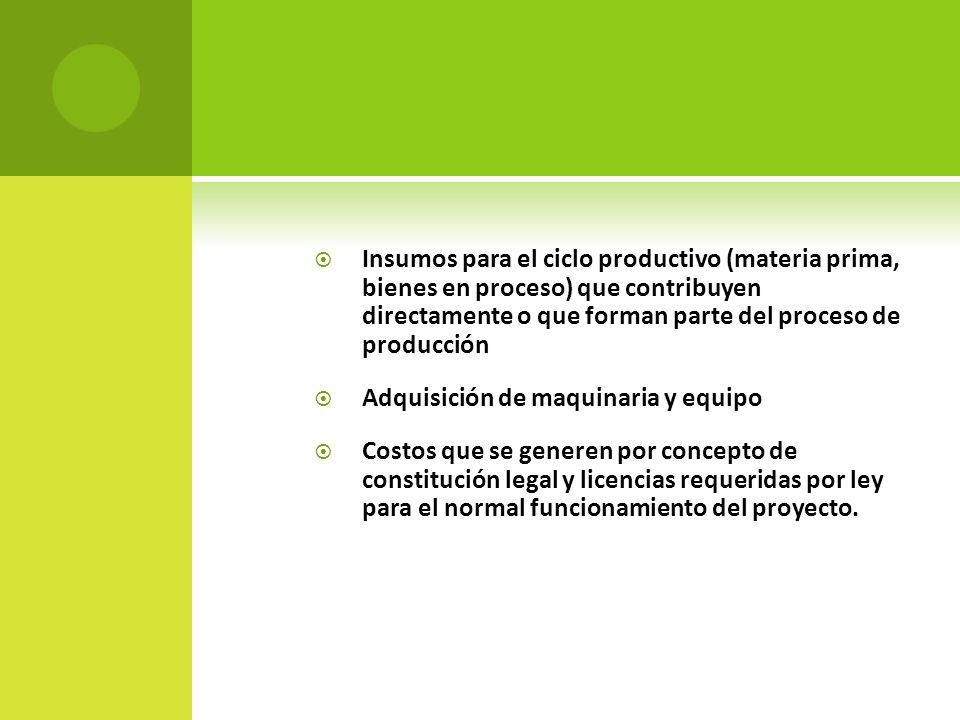 Insumos para el ciclo productivo (materia prima, bienes en proceso) que contribuyen directamente o que forman parte del proceso de producción

Adquisición de maquinaria y equipo

Costos que se generen por concepto de constitución legal y licencias requeridas por ley para el normal funcionamiento del proyecto.